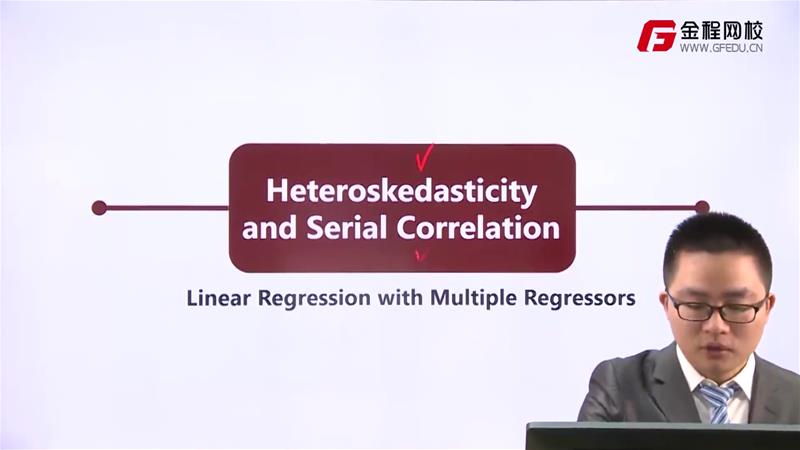 金程网校
WWW.GFEDU.CN

Heteroskedasticity and Serial Correlation

Linear Regression with Multiple Regressors